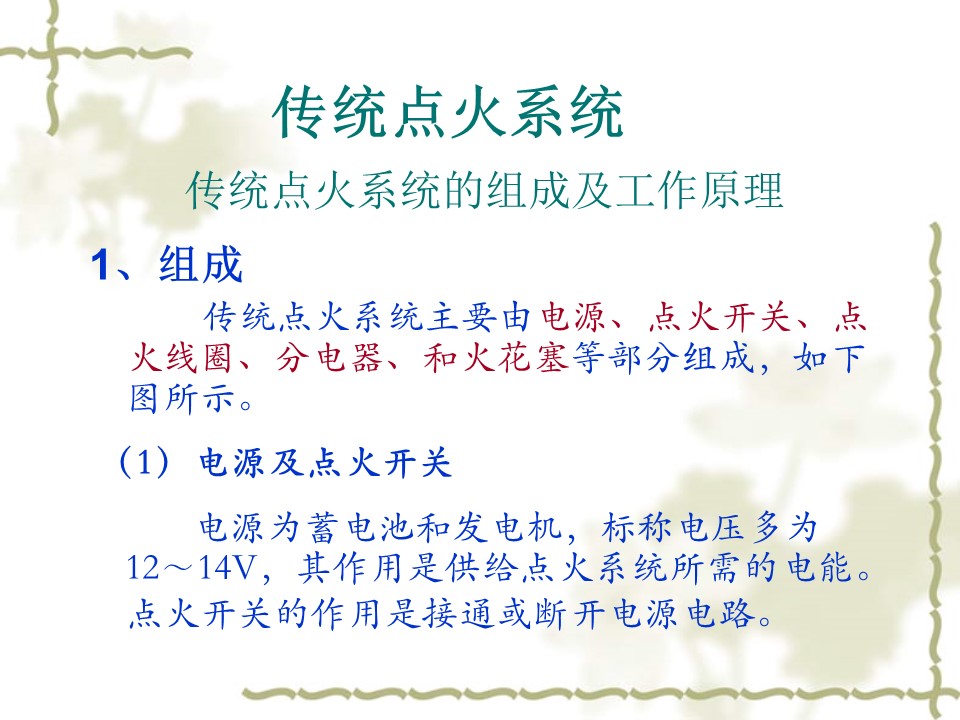 传统点火系统

传统点火系统的组成及工作原理

1、组成

传统点火系统主要由电源、点火开关、点火线圈、分电器、和火花塞等部分组成，如下图所示。

（1）电源及点火开关

电源为蓄电池和发电机，标称电压多为12～14V，其作用是供给点火系统所需的电能。点火开关的作用是接通或断开电源电路。